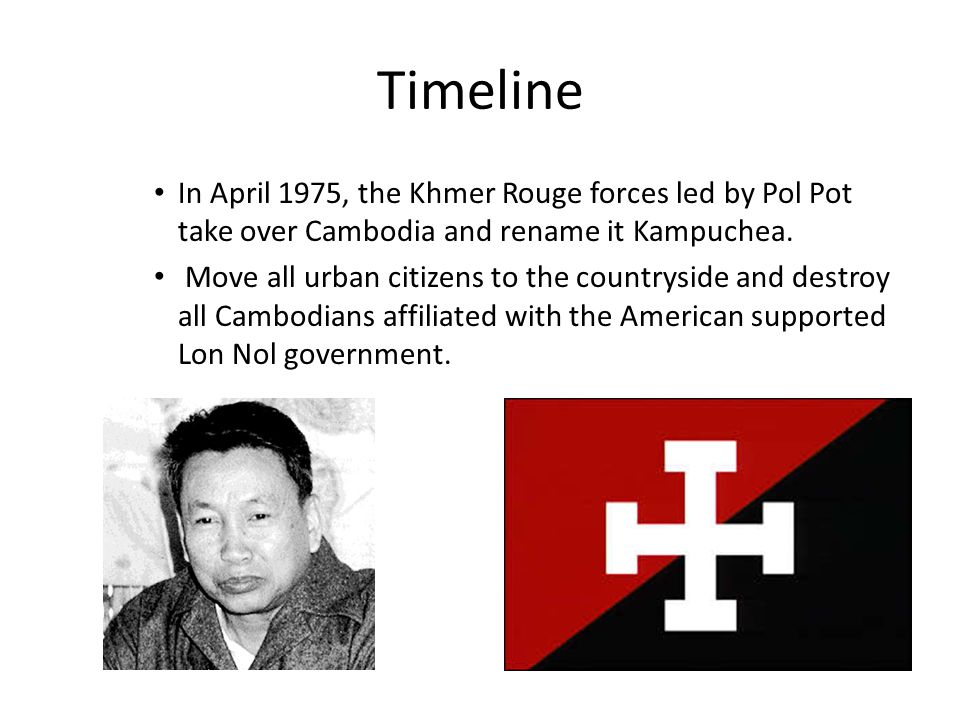 Timeline

• In April 1975, the Khmer Rouge forces led by Pol Pot take over Cambodia and rename it Kampuchea.

• Move all urban citizens to the countryside and destroy all Cambodians affiliated with the American supported Lon Nol government.